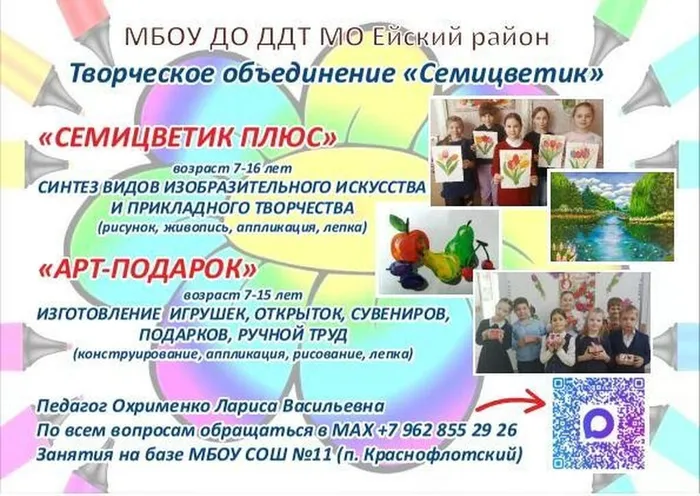 МБОУ ДО ДДТ МО Ейский район

Творческое объединение «Семицветик»

«СЕМИЦВЕТИК ПЛЮС»

возраст 7-16 лет

СИНТЕЗ ВИДОВ ИЗОБРАЗИТЕЛЬНОГО ИСКУССТВА И ПРИКЛАДНОГО ТВОРЧЕСТВА

(рисунок, живопись, аппликация, лепка)

«АРТ-ПОДАРОК»

возраст 7-15 лет

ИЗГОТОВЛЕНИЕ ИГРУШЕК, ОТКРЫТОК, СУВЕНИРОВ, ПОДАРКОВ, РУЧНОЙ ТРУД

(конструирование, аппликация, рисование, лепка)

Педагог Охрименко Лариса Васильевна

По всем вопросам обращаться в МАХ +7 962 855 29 26

Занятия на базе МБОУ СОШ №11 (п. Краснофлотский)